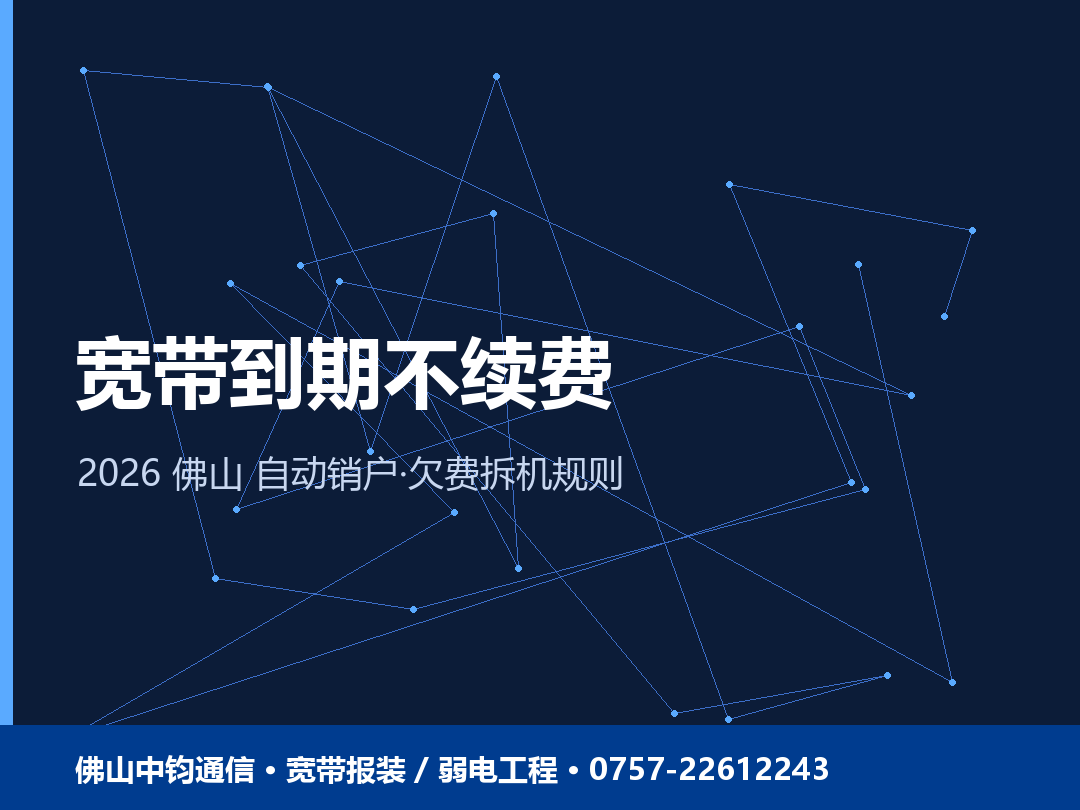 宽带到期不续费

2026 佛山 自动销户·欠费拆机规则

佛山中钧通信 • 宽带报装 / 弱电工程 • 0757-22612243